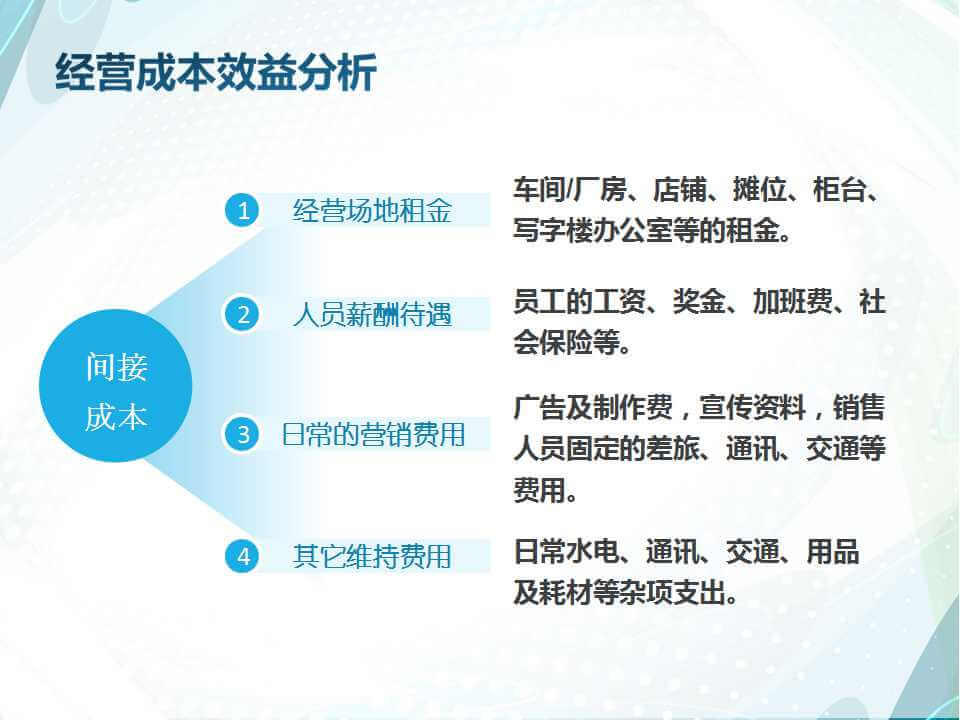 经营成本效益分析

间接成本

1 经营场地租金

车间/厂房、店铺、摊位、柜台、写字楼办公室等的租金。

2 人员薪酬待遇

员工的工资、奖金、加班费、社会保险等。

3 日常的营销费用

广告及制作费，宣传资料，销售人员固定的差旅、通讯、交通等费用。

4 其它维持费用

日常水电、通讯、交通、用品及耗材等杂项支出。